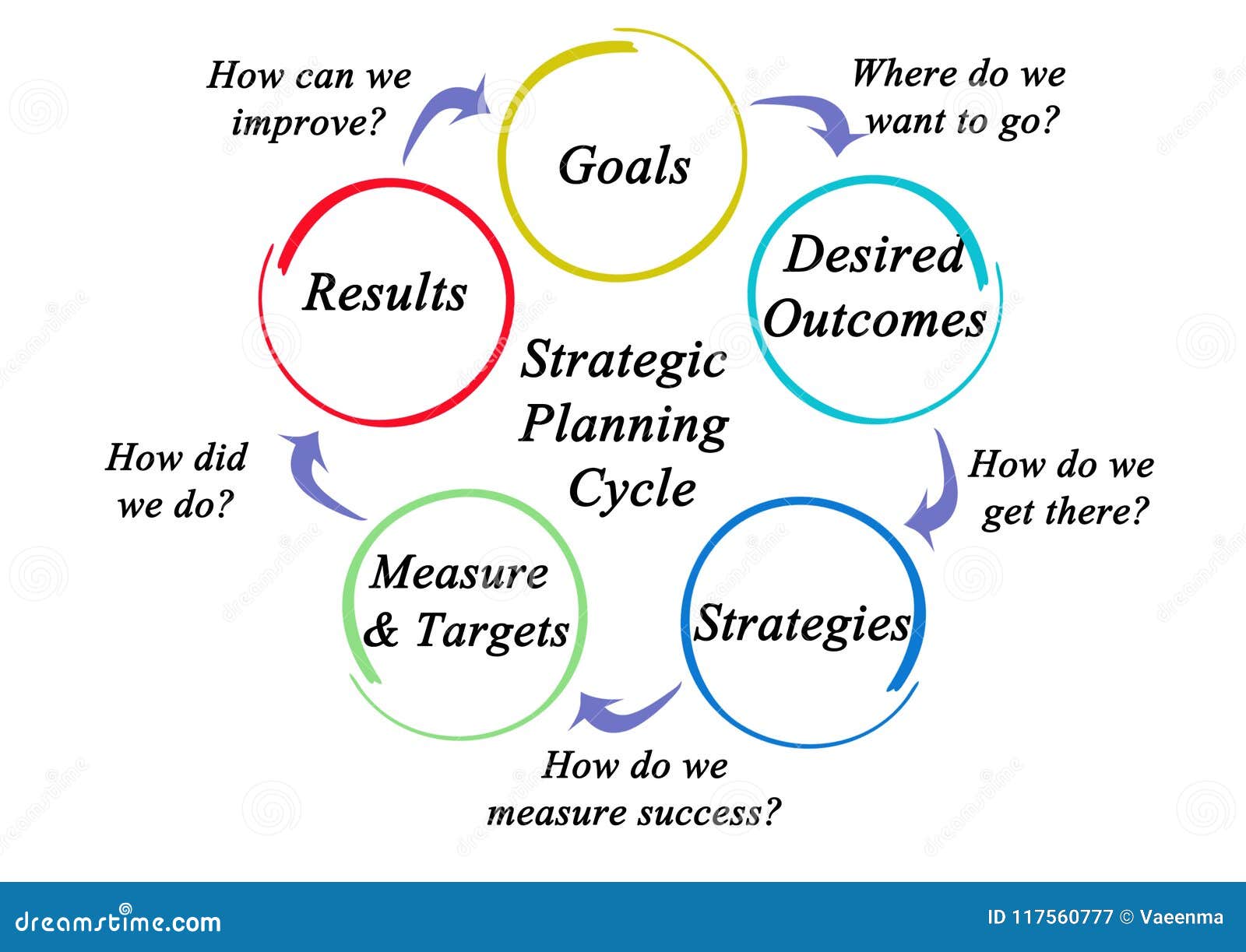 Strategic Planning Cycle

Goals

Where do we want to go?

Desired Outcomes

How do we get there?

Strategies

How do we measure success?

Measure & Targets

How did we do?

Results

How can we improve?

dreamstime.com

ID 117560777 © Vaeenma